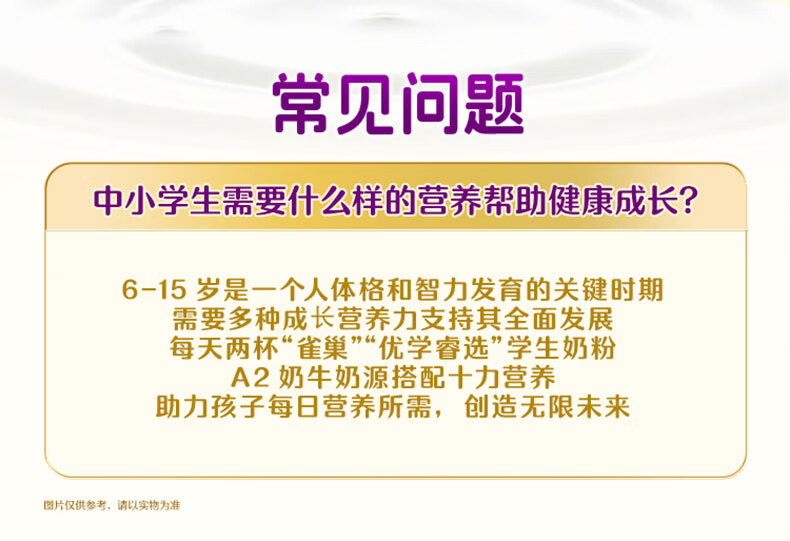 常见问题

中小学生需要什么样的营养帮助健康成长？

6-15 岁是一个人体格和智力发育的关键时期
需要多种成长营养力支持其全面发展
每天两杯“雀巢”“优学睿选”学生奶粉
A2 奶牛奶源搭配十力营养
助力孩子每日营养所需，创造无限未来

图片仅供参考，请以实物为准